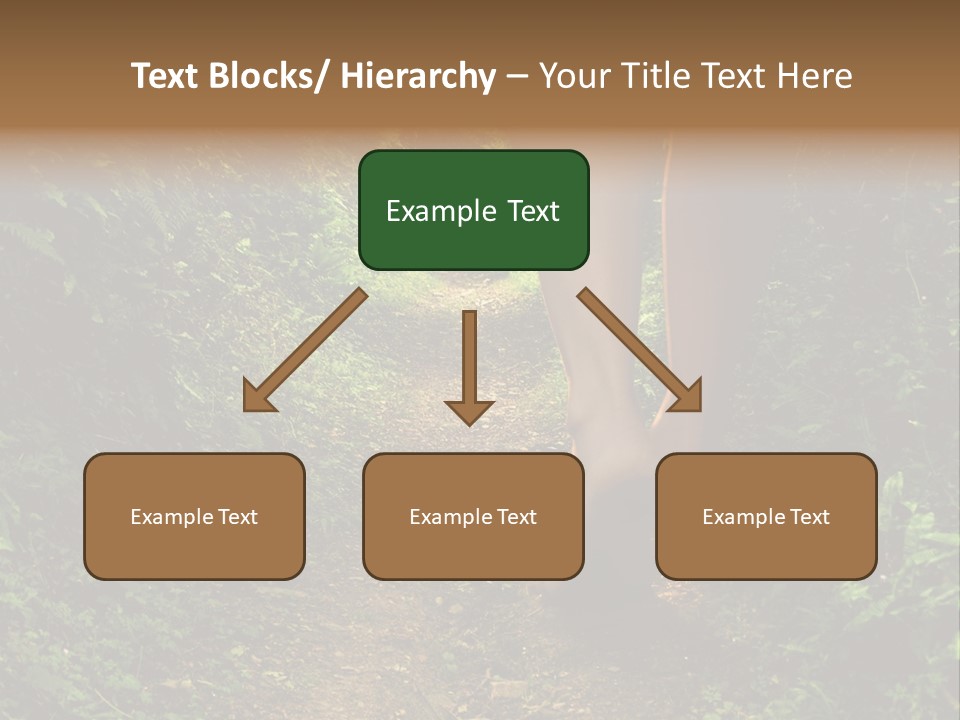 Text Blocks/ Hierarchy – Your Title Text Here

Example Text

Example Text

Example Text

Example Text